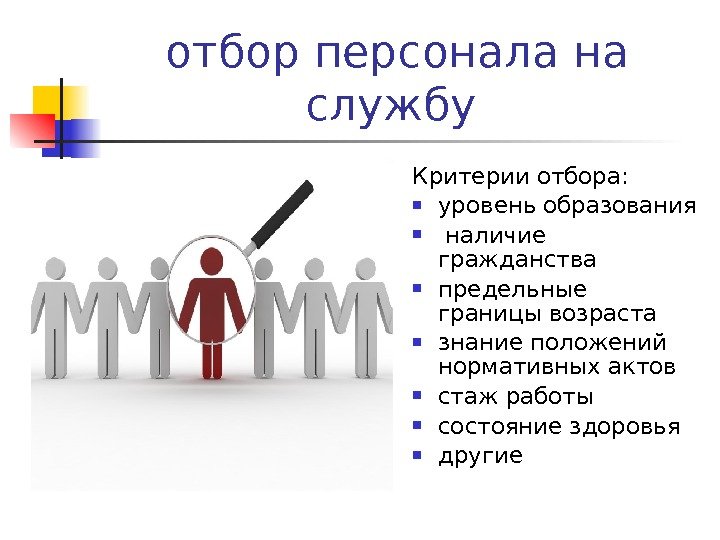 отбор персонала на службу

Критерии отбора:
- уровень образования
- наличие гражданства
- предельные границы возраста
- знание положений нормативных актов
- стаж работы
- состояние здоровья
- другие